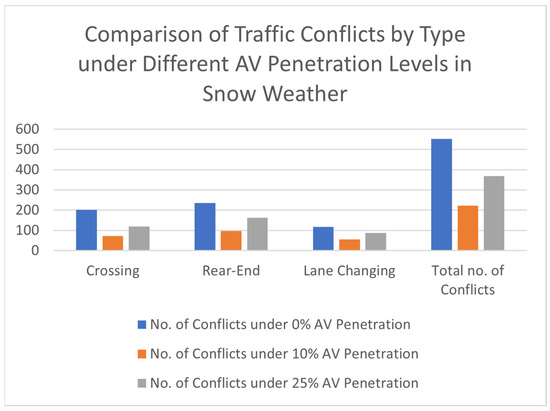 Comparison of Traffic Conflicts by Type under Different AV Penetration Levels in Snow Weather

600
500
400
300
200
100
0

Crossing
Rear-End
Lane Changing
Total no. of Conflicts

No. of Conflicts under 0% AV Penetration
No. of Conflicts under 10% AV Penetration
No. of Conflicts under 25% AV Penetration